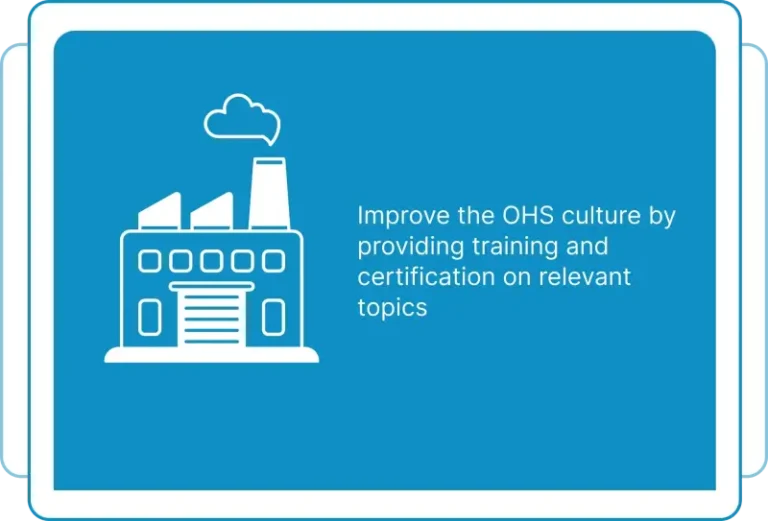 Improve the OHS culture by providing training and certification on relevant topics